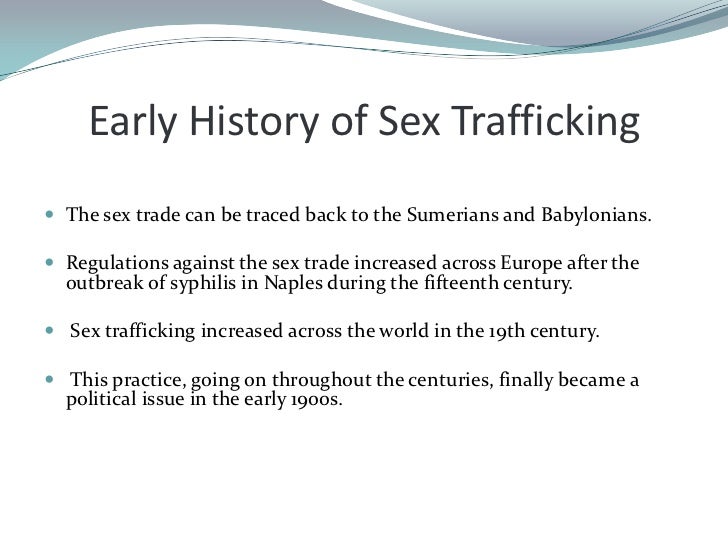 Early History of Sex Trafficking

- The sex trade can be traced back to the Sumerians and Babylonians.
- Regulations against the sex trade increased across Europe after the outbreak of syphilis in Naples during the fifteenth century.
- Sex trafficking increased across the world in the 19th century.
- This practice, going on throughout the centuries, finally became a political issue in the early 1900s.